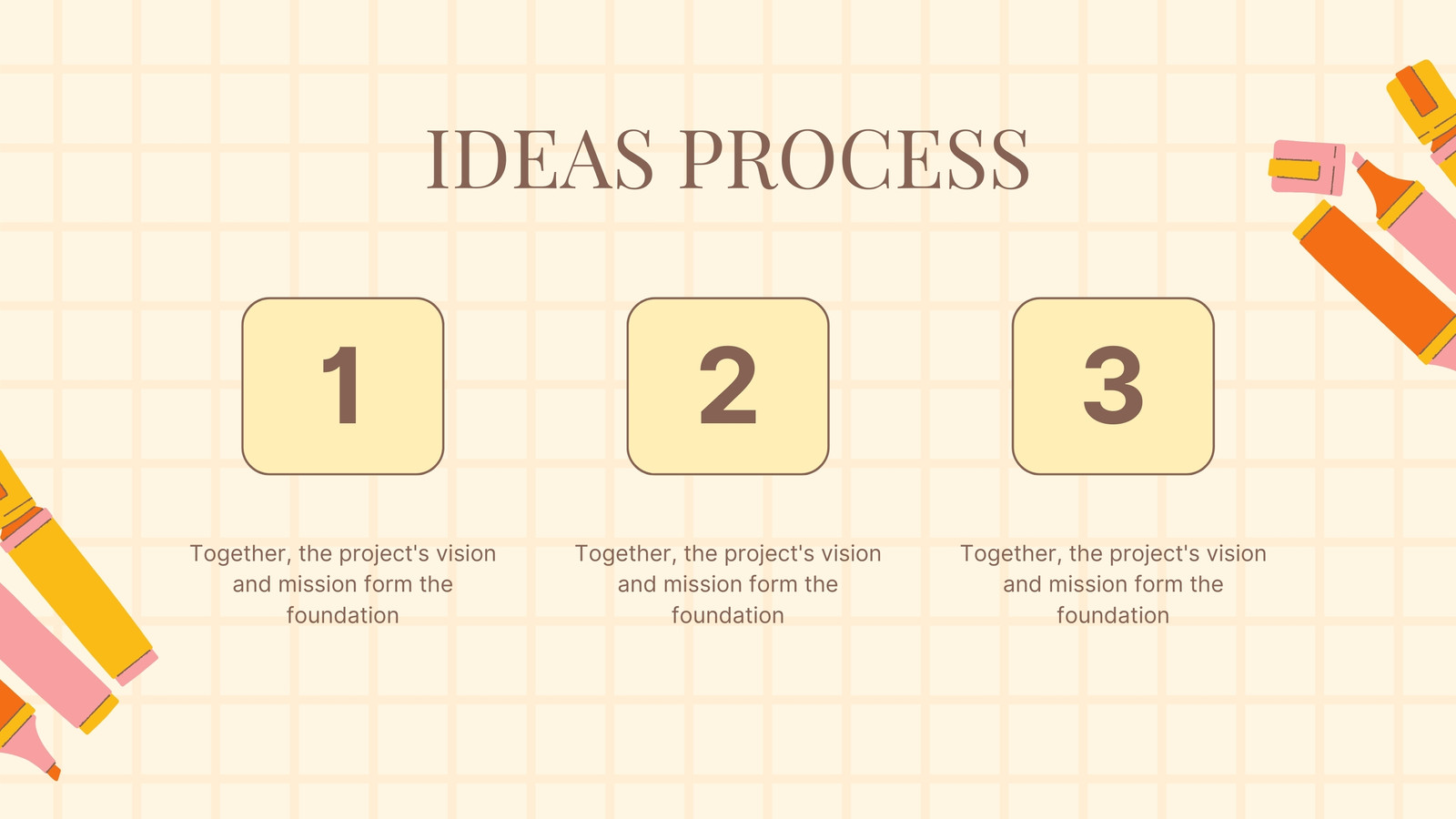 IDEAS PROCESS

1

Together, the project's vision and mission form the foundation

2

Together, the project's vision and mission form the foundation

3

Together, the project's vision and mission form the foundation